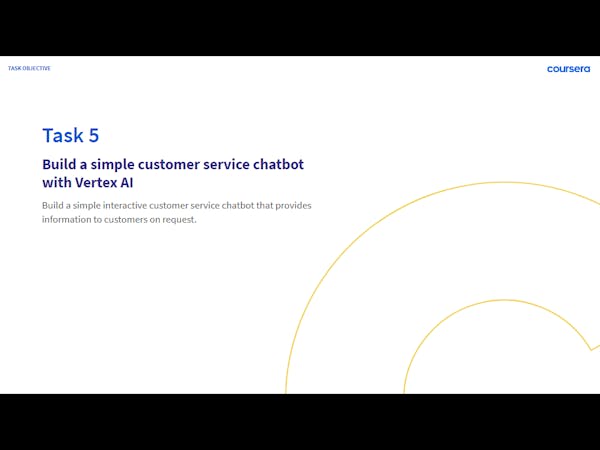 TASK OBJECTIVE

coursera

Task 5

Build a simple customer service chatbot with Vertex AI

Build a simple interactive customer service chatbot that provides information to customers on request.